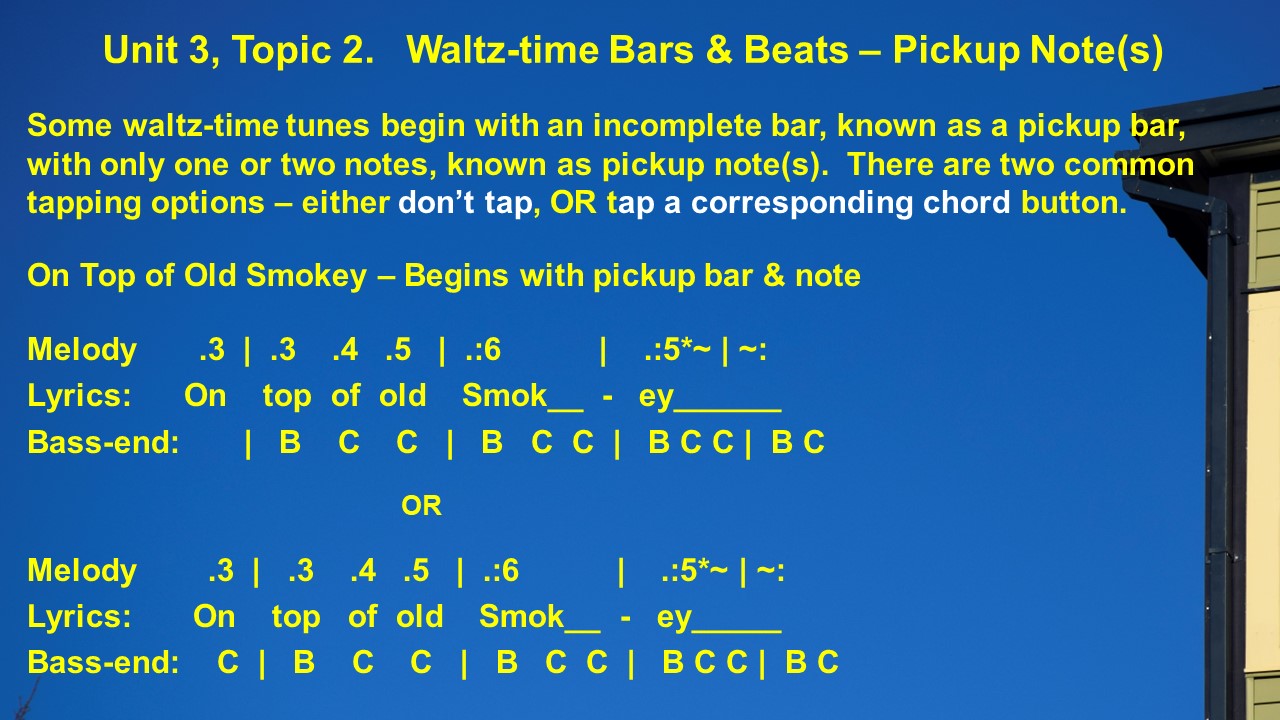 Unit 3, Topic 2. Waltz-time Bars & Beats – Pickup Note(s)

Some waltz-time tunes begin with an incomplete bar, known as a pickup bar, with only one or two notes, known as pickup note(s). There are two common tapping options – either don't tap, OR tap a corresponding chord button.

On Top of Old Smokey – Begins with pickup bar & note

Melody .3 | .3 .4 .5 | .:6 | .:5*~ | ~:
Lyrics: On top of old Smok__ - ey______
Bass-end: | B C C | B C C | B C C | B C

OR

Melody .3 | .3 .4 .5 | .:6 | .:5*~ | ~:
Lyrics: On top of old Smok__ - ey_____
Bass-end: C | B C C | B C C | B C C | B C